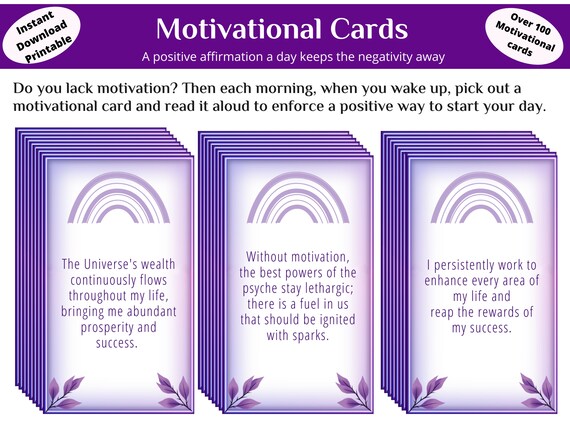 Instant Download Printable

Motivational Cards

A positive affirmation a day keeps the negativity away

Over 100 Motivational cards

Do you lack motivation? Then each morning, when you wake up, pick out a motivational card and read it aloud to enforce a positive way to start your day.

The Universe's wealth continuously flows throughout my life, bringing me abundant prosperity and success.

Without motivation, the best powers of the psyche stay lethargic; there is a fuel in us that should be ignited with sparks.

I persistently work to enhance every area of my life and reap the rewards of my success.